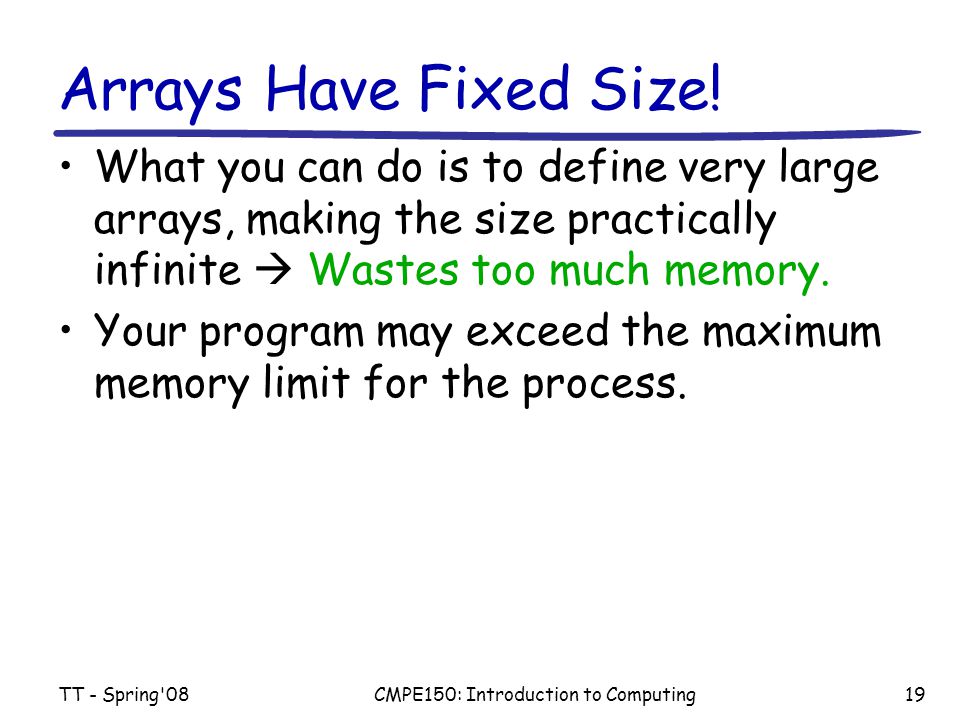 Arrays Have Fixed Size!

• What you can do is to define very large arrays, making the size practically infinite → Wastes too much memory.

• Your program may exceed the maximum memory limit for the process.

TT - Spring'08 CMPE150: Introduction to Computing 19